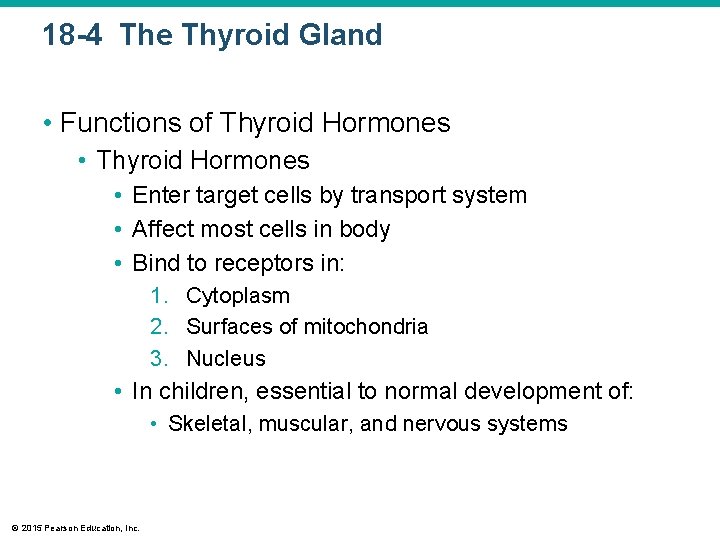 18-4 The Thyroid Gland

• Functions of Thyroid Hormones
  • Thyroid Hormones
    • Enter target cells by transport system
    • Affect most cells in body
    • Bind to receptors in:
      1. Cytoplasm
      2. Surfaces of mitochondria
      3. Nucleus
    • In children, essential to normal development of:
      • Skeletal, muscular, and nervous systems

© 2015 Pearson Education, Inc.